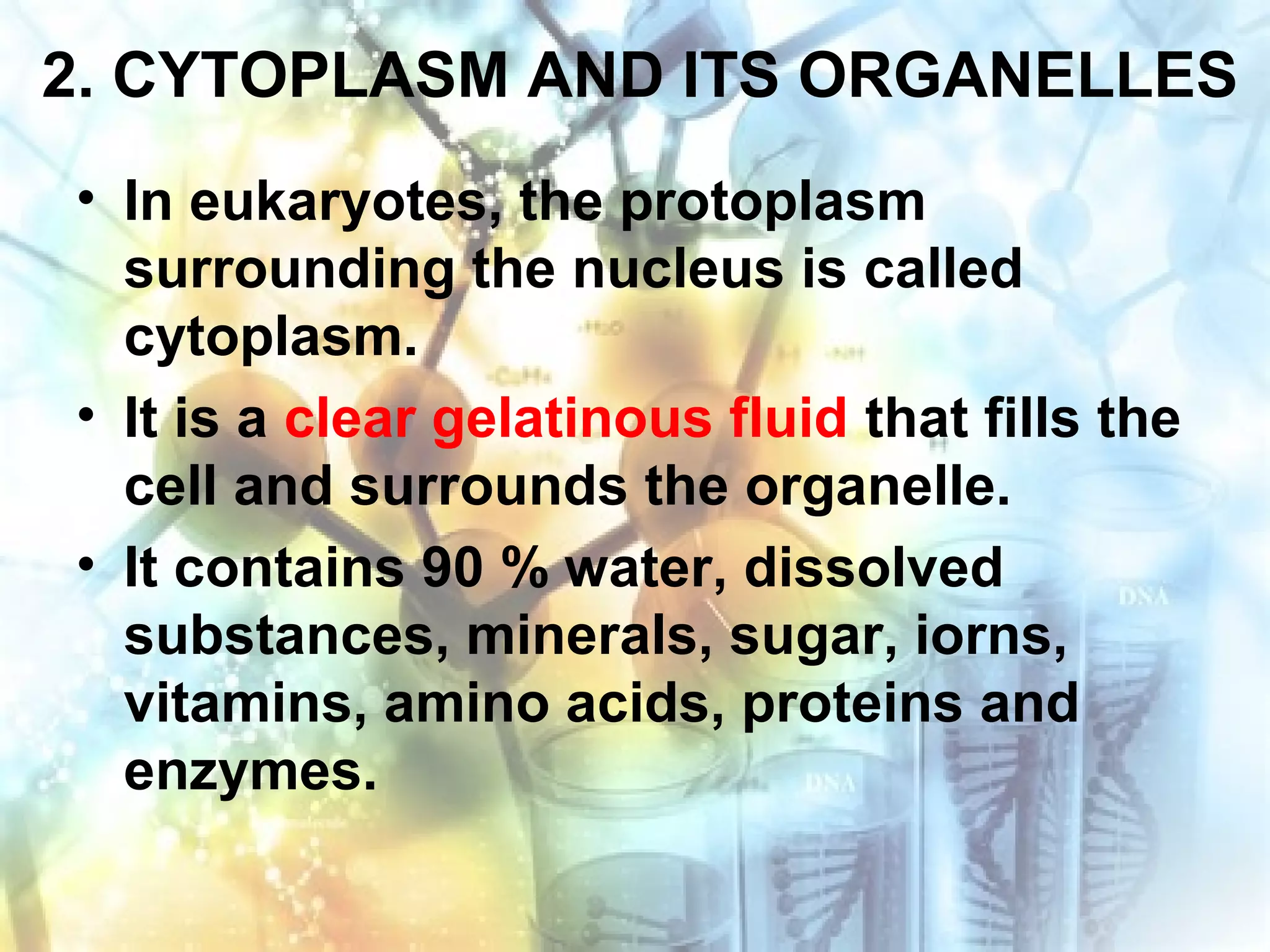 2. CYTOPLASM AND ITS ORGANELLES

• In eukaryotes, the protoplasm surrounding the nucleus is called cytoplasm.

• It is a clear gelatinous fluid that fills the cell and surrounds the organelle.

• It contains 90 % water, dissolved substances, minerals, sugar, iorns, vitamins, amino acids, proteins and enzymes.

DNA

DNA